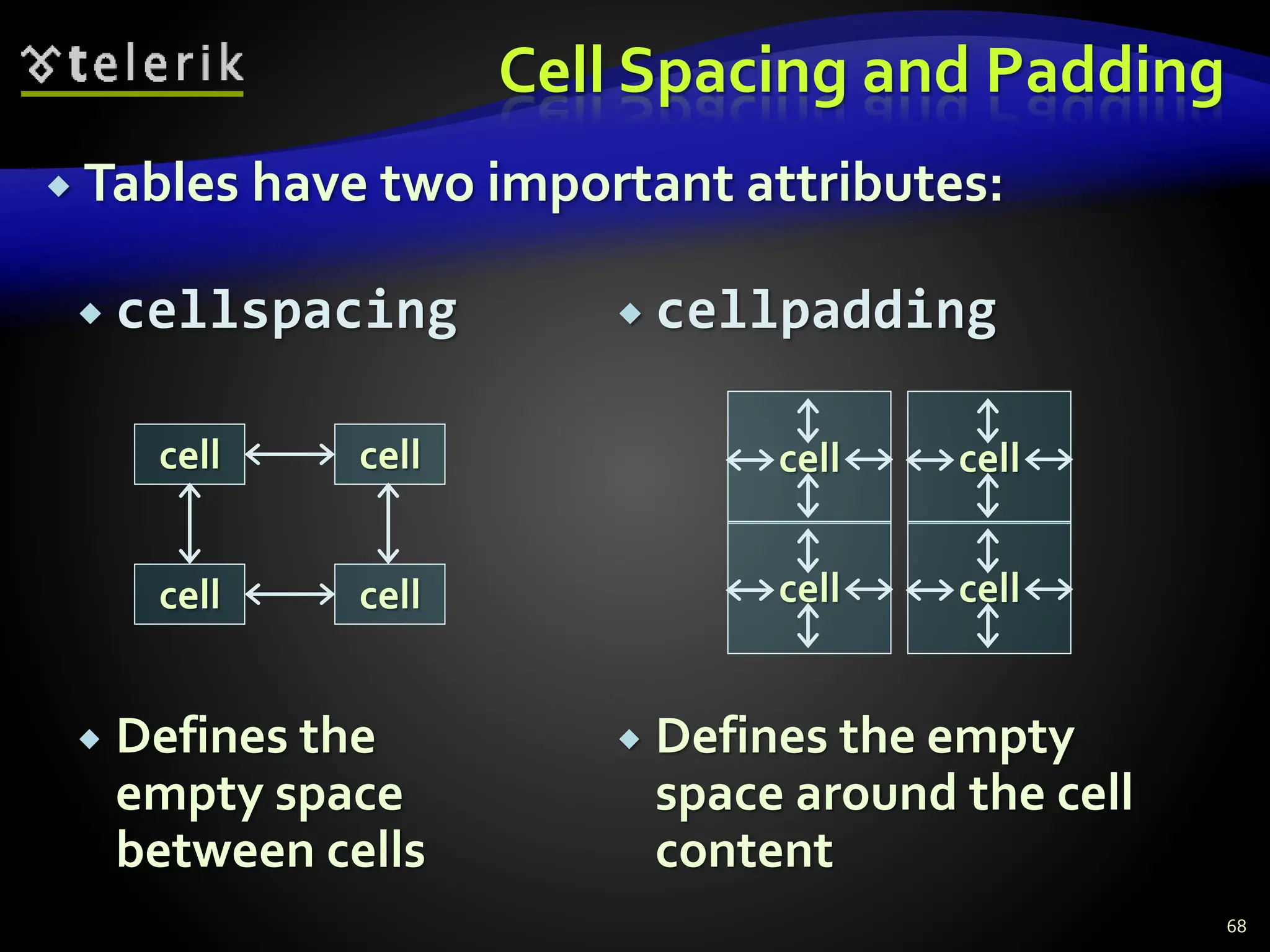 telerik

Cell Spacing and Padding

Tables have two important attributes:

cellspacing

cell cell
cell cell

Defines the empty space between cells

cellpadding

cell cell
cell cell

Defines the empty space around the cell content

68